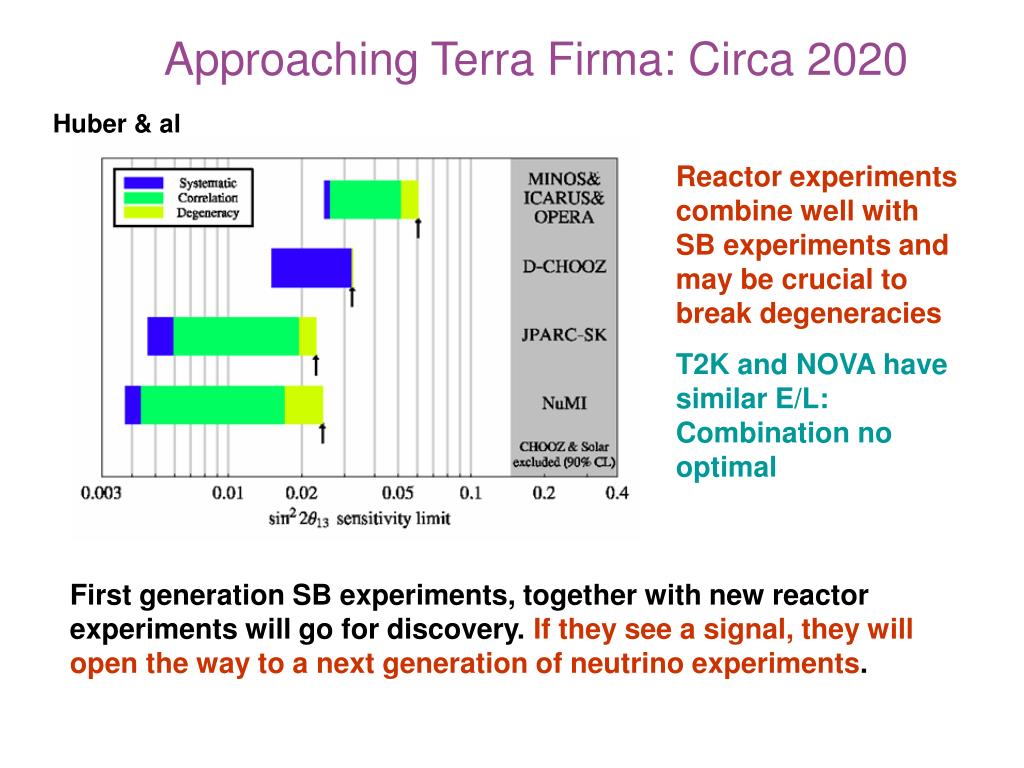 Approaching Terra Firma: Circa 2020

Huber & al

Systematic
Correlation
Degeneracy

MINOS&
ICARUS&
OPERA

D-CHOOZ

JPARC-SK

NuMI

CHOOZ & Solar excluded (90% CL)

0.003 0.01 0.02 0.05 0.1 0.2 0.4

$\sin^2 2\theta_{13}$ sensitivity limit

Reactor experiments combine well with SB experiments and may be crucial to break degeneracies

T2K and NOVA have similar E/L: Combination no optimal

First generation SB experiments, together with new reactor experiments will go for discovery. If they see a signal, they will open the way to a next generation of neutrino experiments.